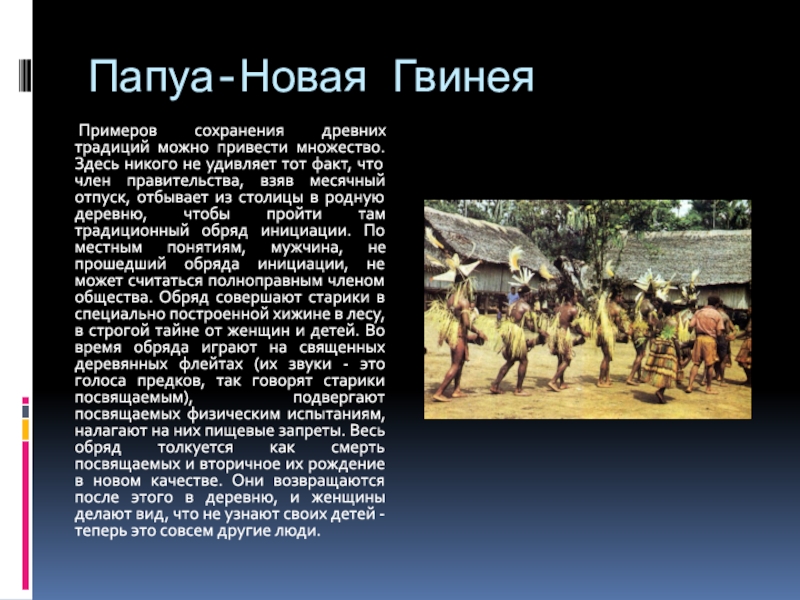 Папуа-Новая Гвинея

Примеров сохранения древних традиций можно привести множество. Здесь никого не удивляет тот факт, что член правительства, взяв месячный отпуск, отбывает из столицы в родную деревню, чтобы пройти там традиционный обряд инициации. По местным понятиям, мужчина, не прошедший обряда инициации, не может считаться полноправным членом общества. Обряд совершают старики в специально построенной хижине в лесу, в строгой тайне от женщин и детей. Во время обряда играют на священных деревянных флейтах (их звуки - это голоса предков, так говорят старики посвящаемым), подвергают посвящаемых физическим испытаниям, налагают на них пищевые запреты. Весь обряд толкуется как смерть посвящаемых и вторичное их рождение в новом качестве. Они возвращаются после этого в деревню, и женщины делают вид, что не узнают своих детей - теперь это совсем другие люди.